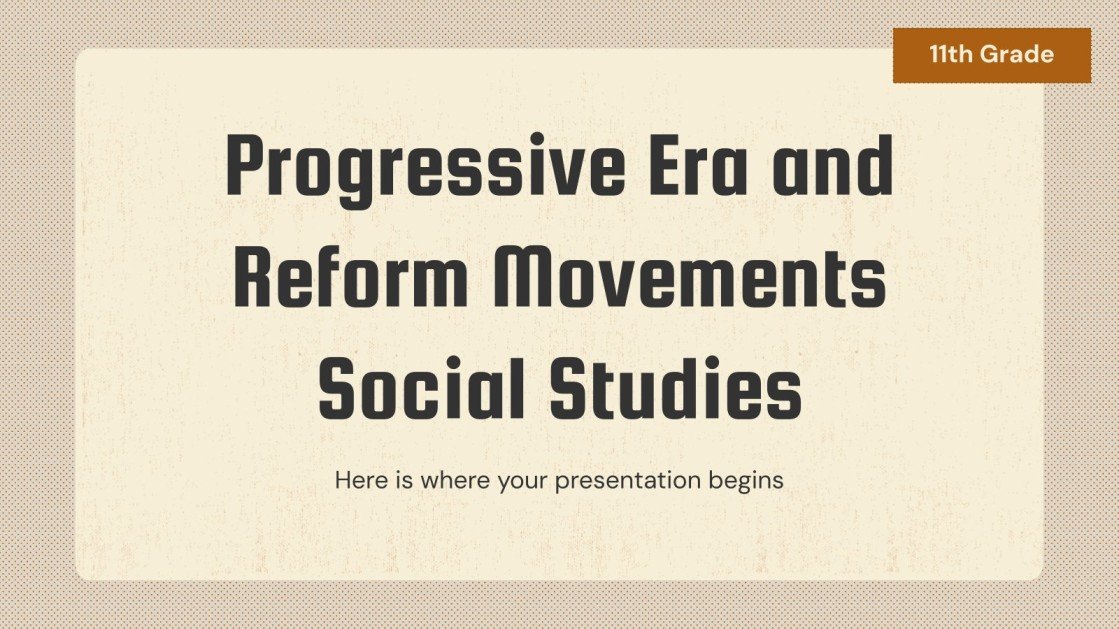 11th Grade

Progressive Era and Reform Movements Social Studies

Here is where your presentation begins